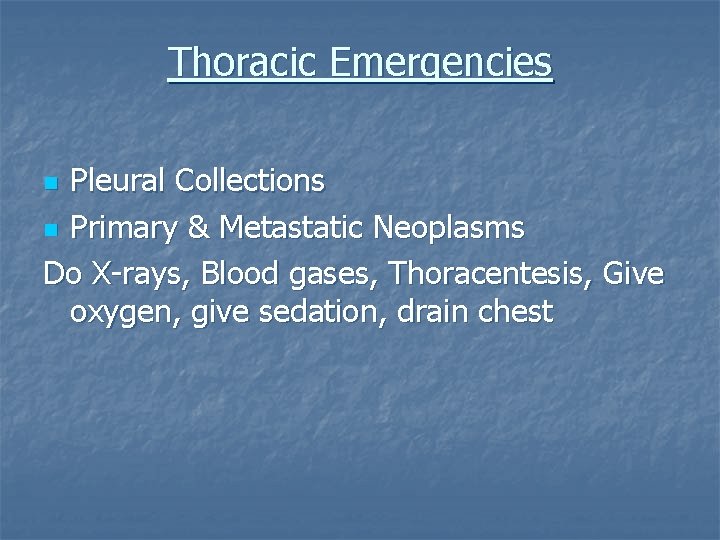 Thoracic Emergencies

- Pleural Collections
- Primary & Metastatic Neoplasms

Do X-rays, Blood gases, Thoracentesis, Give oxygen, give sedation, drain chest